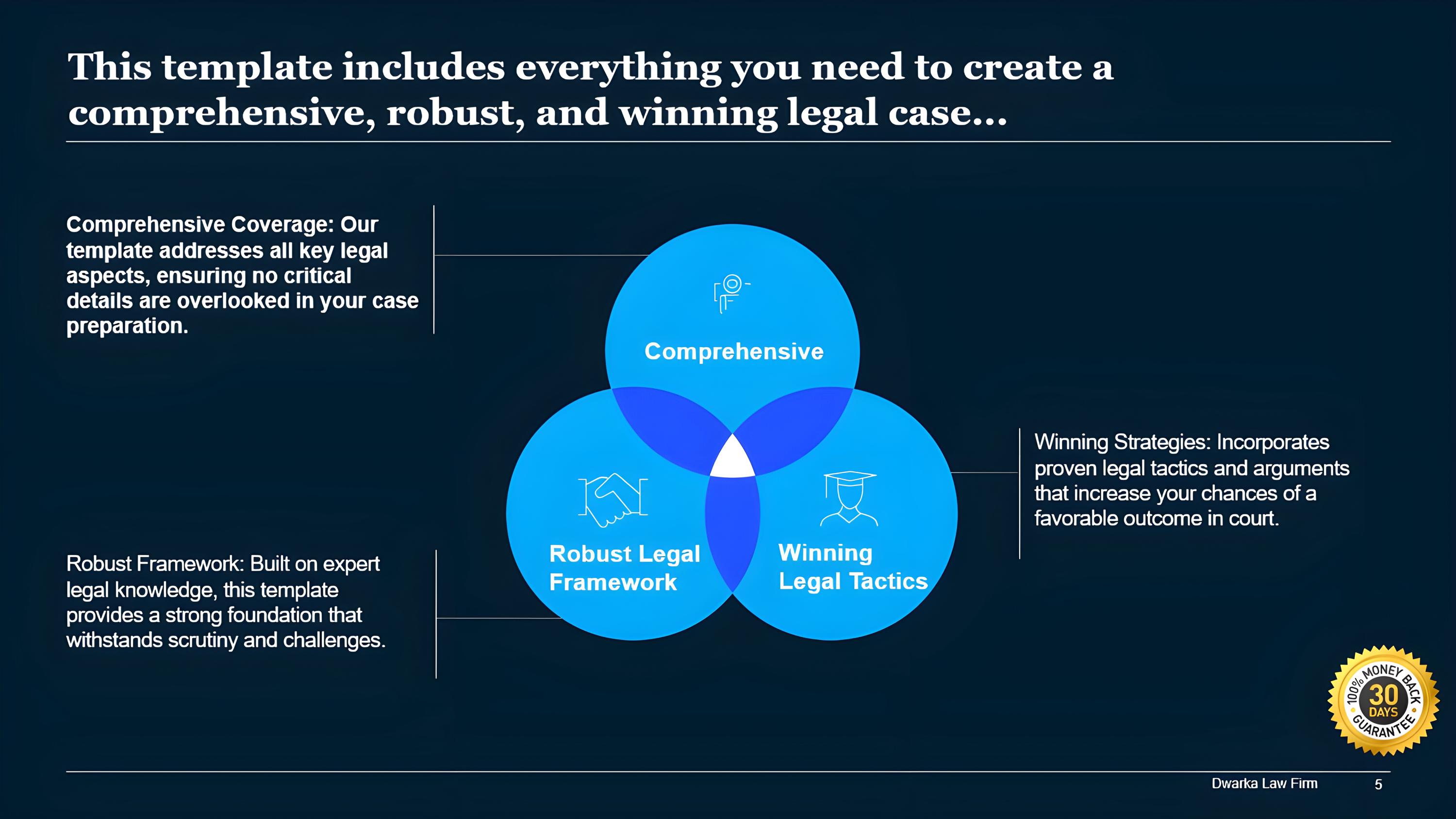 This template includes everything you need to create a comprehensive, robust, and winning legal case...

Comprehensive Coverage: Our template addresses all key legal aspects, ensuring no critical details are overlooked in your case preparation.

Comprehensive

Robust Legal Framework

Winning Legal Tactics

Winning Strategies: Incorporates proven legal tactics and arguments that increase your chances of a favorable outcome in court.

Robust Framework: Built on expert legal knowledge, this template provides a strong foundation that withstands scrutiny and challenges.

100% MONEY BACK 30 DAYS GUARANTEE

Dwarka Law Firm 5